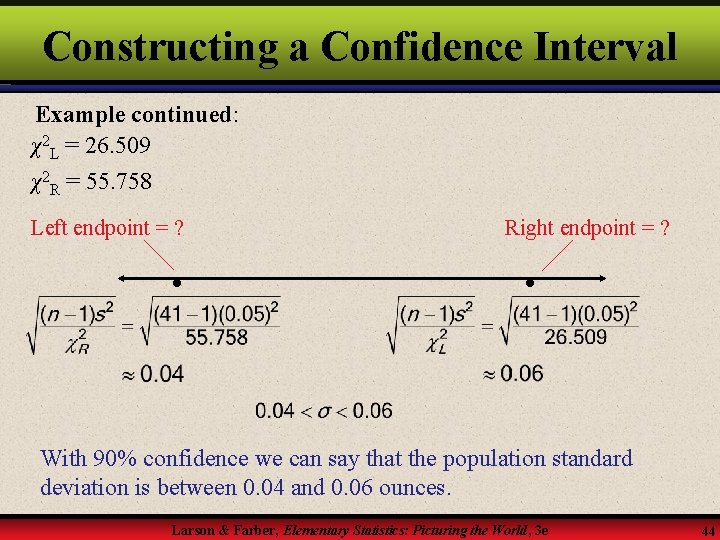 Constructing a Confidence Interval

Example continued:

$\chi^2_L = 26.509$

$\chi^2_R = 55.758$

Left endpoint = ?

Right endpoint = ?

$\sqrt{\frac{(n-1)s^2}{\chi^2_R}} = \sqrt{\frac{(41-1)(0.05)^2}{55.758}}$

$\approx 0.04$

$\sqrt{\frac{(n-1)s^2}{\chi^2_L}} = \sqrt{\frac{(41-1)(0.05)^2}{26.509}}$

$\approx 0.06$

$0.04 < \sigma < 0.06$

With 90% confidence we can say that the population standard deviation is between 0.04 and 0.06 ounces.

Larson & Farber, Elementary Statistics: Picturing the World, 3e

44